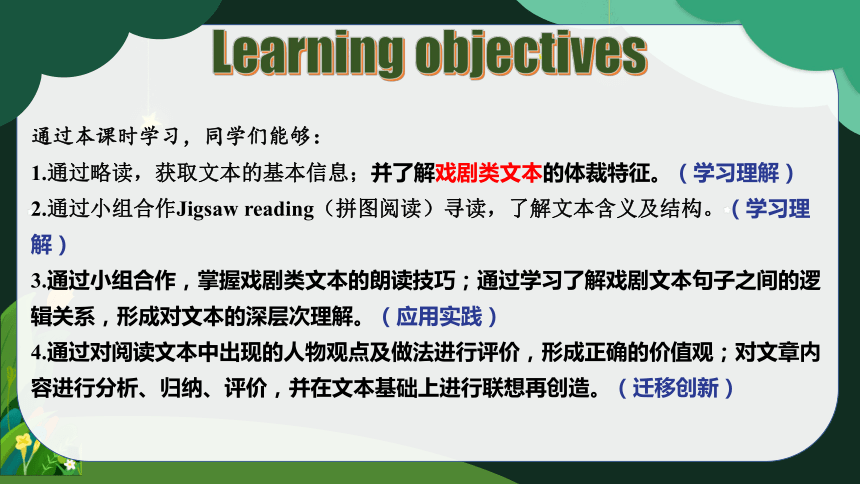 Learning objectives

通过本课时学习，同学们能够：

1.通过略读，获取文本的基本信息；并了解戏剧类文本的体裁特征。（学习理解）

2.通过小组合作Jigsaw reading（拼图阅读）寻读，了解文本含义及结构。（学习理解）

3.通过小组合作，掌握戏剧类文本的朗读技巧；通过学习了解戏剧文本句子之间的逻辑关系，形成对文本的深层次理解。（应用实践）

4.通过对阅读文本中出现的人物观点及做法进行评价，形成正确的价值观；对文章内容进行分析、归纳、评价，并在文本基础上进行联想再创造。（迁移创新）